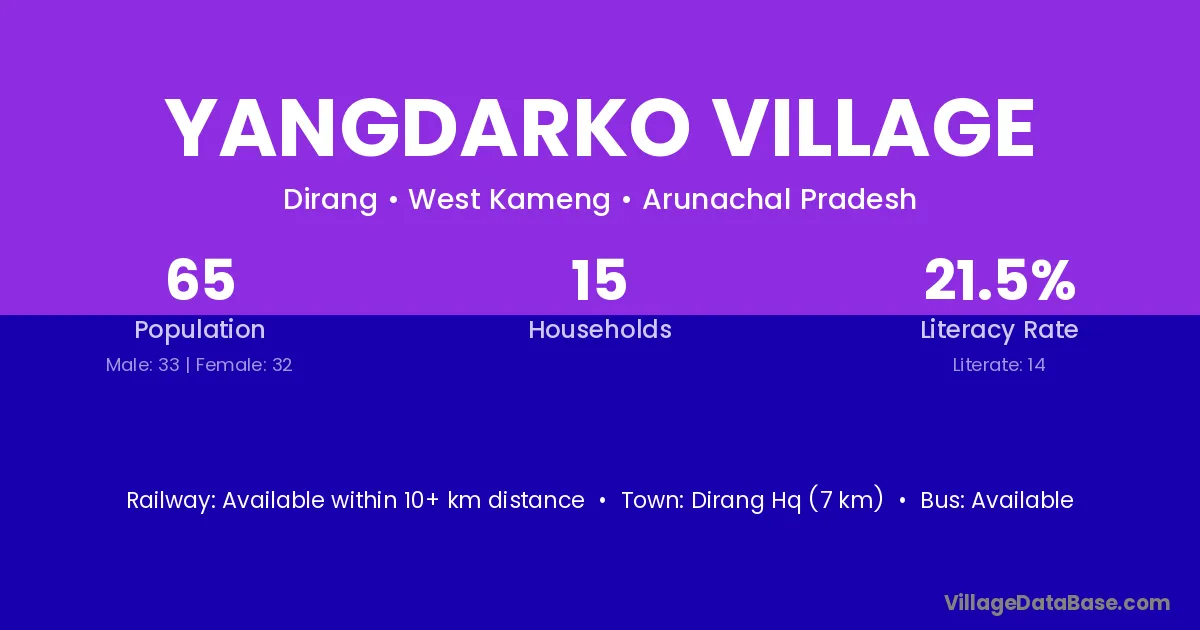 YANGDARKO VILLAGE

Dirang • West Kameng • Arunachal Pradesh

65
Population
Male: 33 | Female: 32

15
Households

21.5%
Literacy Rate
Literate: 14

Railway: Available within 10+ km distance • Town: Dirang Hq (7 km) • Bus: Available

VillageDataBase.com